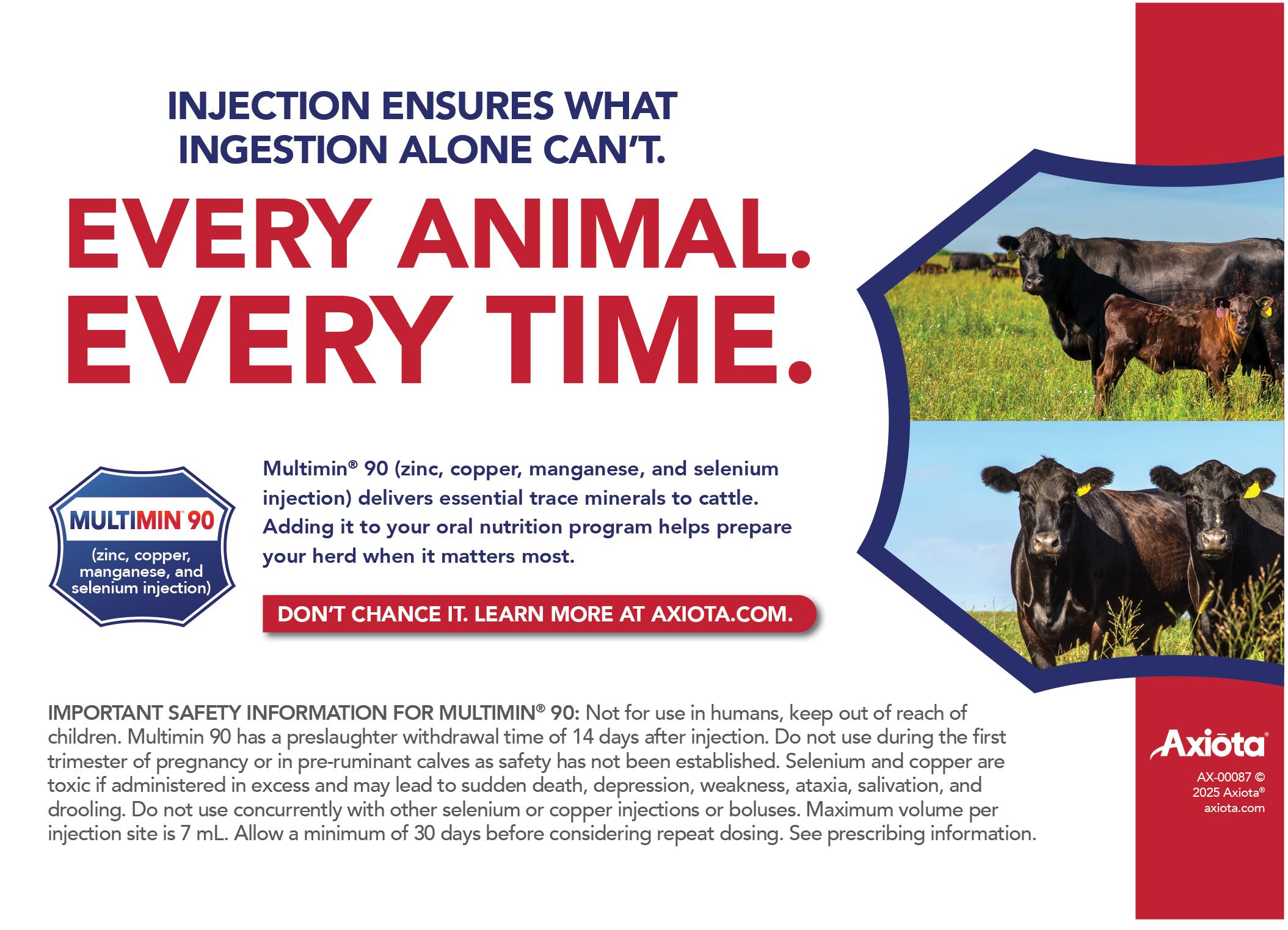 INJECTION ENSURES WHAT INGESTION ALONE CAN'T.

EVERY ANIMAL. EVERY TIME.

MULTIMIN® 90

(zinc, copper, manganese, and selenium injection)

Multimin® 90 (zinc, copper, manganese, and selenium injection) delivers essential trace minerals to cattle. Adding it to your oral nutrition program helps prepare your herd when it matters most.

DON'T CHANCE IT. LEARN MORE AT AXIOTA.COM.

IMPORTANT SAFETY INFORMATION FOR MULTIMIN® 90: Not for use in humans, keep out of reach of children. Multimin 90 has a preslaughter withdrawal time of 14 days after injection. Do not use during the first trimester of pregnancy or in pre-ruminant calves as safety has not been established. Selenium and copper are toxic if administered in excess and may lead to sudden death, depression, weakness, ataxia, salivation, and drooling. Do not use concurrently with other selenium or copper injections or boluses. Maximum volume per injection site is 7 mL. Allow a minimum of 30 days before considering repeat dosing. See prescribing information.

Axiota®

AX-00087 © 2025 Axiota® axiota.com